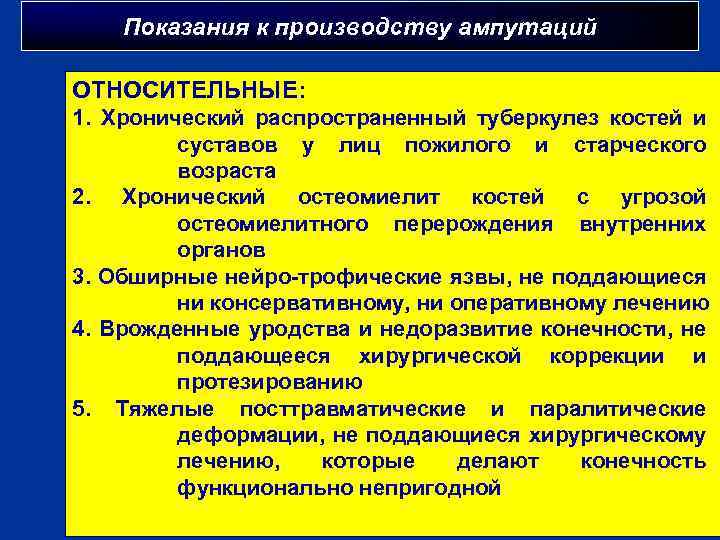 Показания к производству ампутаций

ОТНОСИТЕЛЬНЫЕ:
1. Хронический распространенный туберкулез костей и суставов у лиц пожилого и старческого возраста
2. Хронический остеомиелит костей с угрозой остеомиелитного перерождения внутренних органов
3. Обширные нейро-трофические язвы, не поддающиеся ни консервативному, ни оперативному лечению
4. Врожденные уродства и недоразвитие конечности, не поддающееся хирургической коррекции и протезированию
5. Тяжелые посттравматические и паралитические деформации, не поддающиеся хирургическому лечению, которые делают конечность функционально непригодной